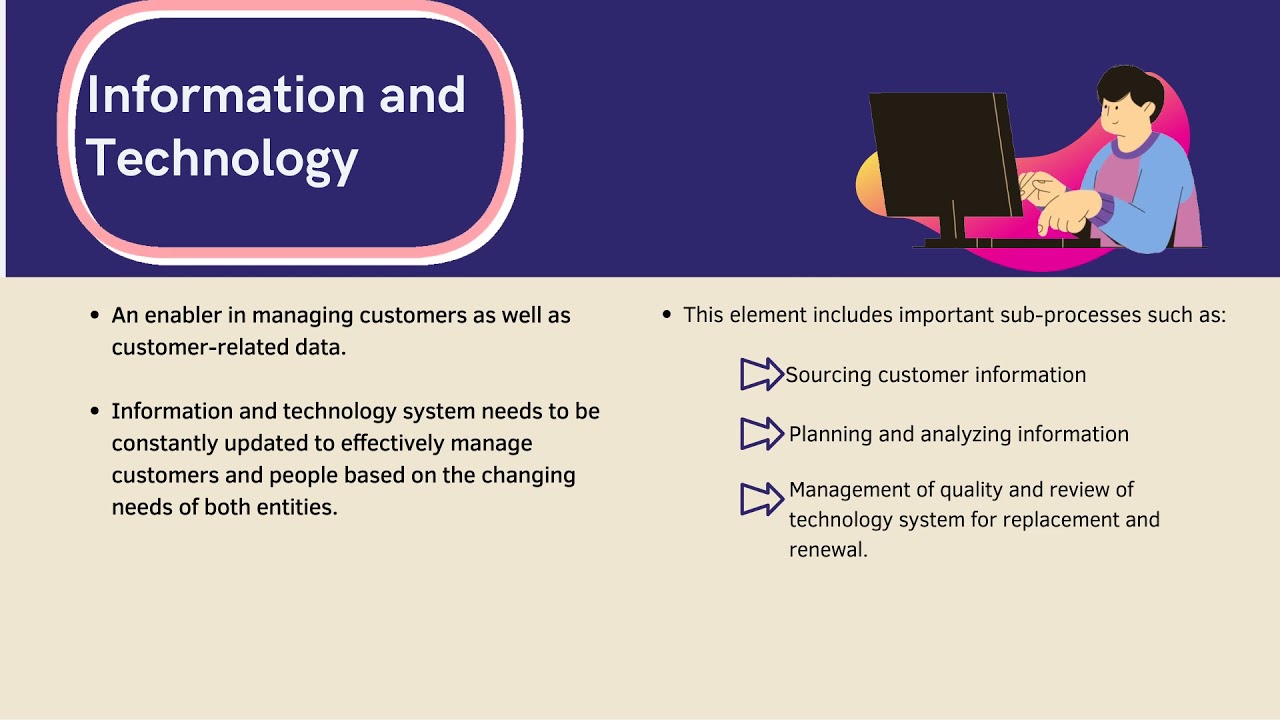 Information and Technology

• An enabler in managing customers as well as customer-related data.

• Information and technology system needs to be constantly updated to effectively manage customers and people based on the changing needs of both entities.

• This element includes important sub-processes such as:

Sourcing customer information

Planning and analyzing information

Management of quality and review of technology system for replacement and renewal.